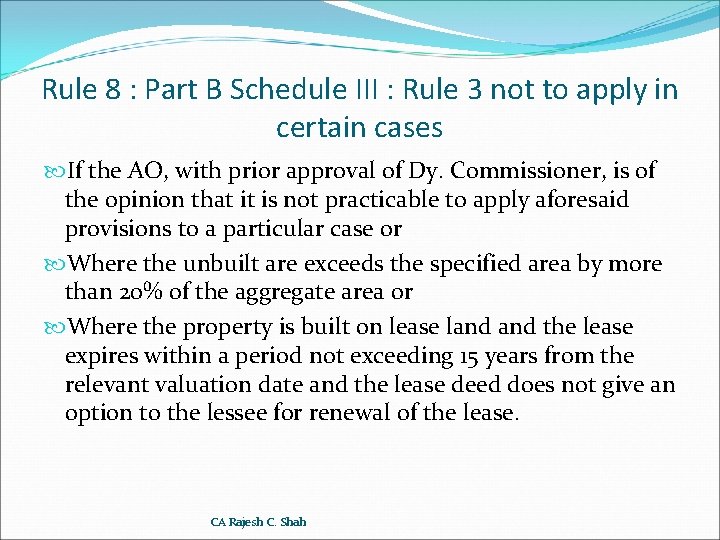 Rule 8 : Part B Schedule III : Rule 3 not to apply in certain cases

If the AO, with prior approval of Dy. Commissioner, is of the opinion that it is not practicable to apply aforesaid provisions to a particular case or

Where the unbuilt are exceeds the specified area by more than 20% of the aggregate area or

Where the property is built on lease land and the lease expires within a period not exceeding 15 years from the relevant valuation date and the lease deed does not give an option to the lessee for renewal of the lease.

CA Rajesh C. Shah